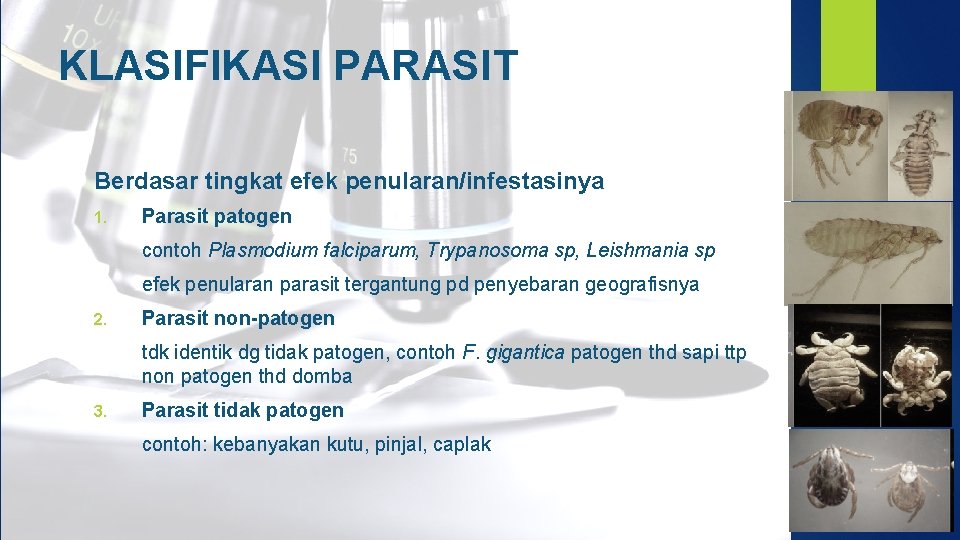 KLASIFIKASI PARASIT

Berdasar tingkat efek penularan/infestasinya

1. Parasit patogen

contoh Plasmodium falciparum, Trypanosoma sp, Leishmania sp

efek penularan parasit tergantung pd penyebaran geografisnya

2. Parasit non-patogen

tdk identik dg tidak patogen, contoh F. gigantica patogen thd sapi ttp non patogen thd domba

3. Parasit tidak patogen

contoh: kebanyakan kutu, pinjal, caplak